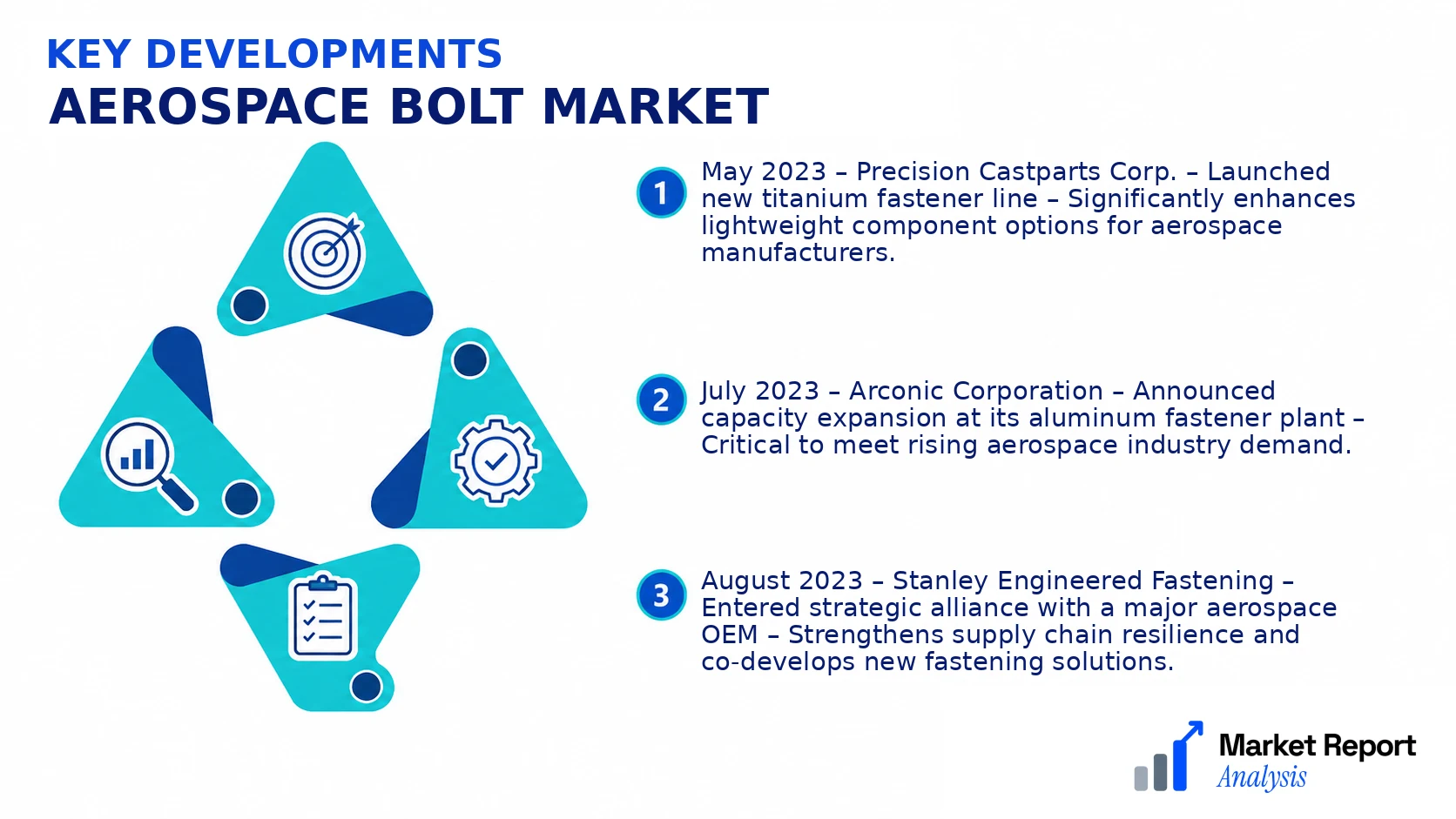 KEY DEVELOPMENTS
AEROSPACE BOLT MARKET

1 May 2023 – Precision Castparts Corp. – Launched new titanium fastener line – Significantly enhances lightweight component options for aerospace manufacturers.

2 July 2023 – Arconic Corporation – Announced capacity expansion at its aluminum fastener plant – Critical to meet rising aerospace industry demand.

3 August 2023 – Stanley Engineered Fastening – Entered strategic alliance with a major aerospace OEM – Strengthens supply chain resilience and co-develops new fastening solutions.

Market Report Analysis